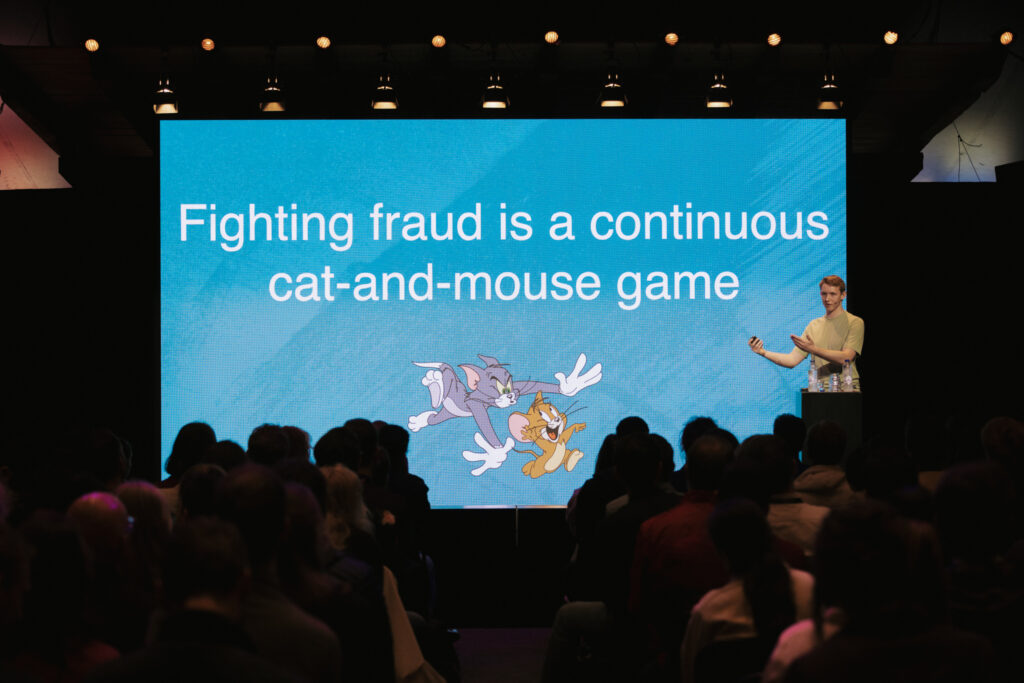 Fighting fraud is a continuous cat-and-mouse game